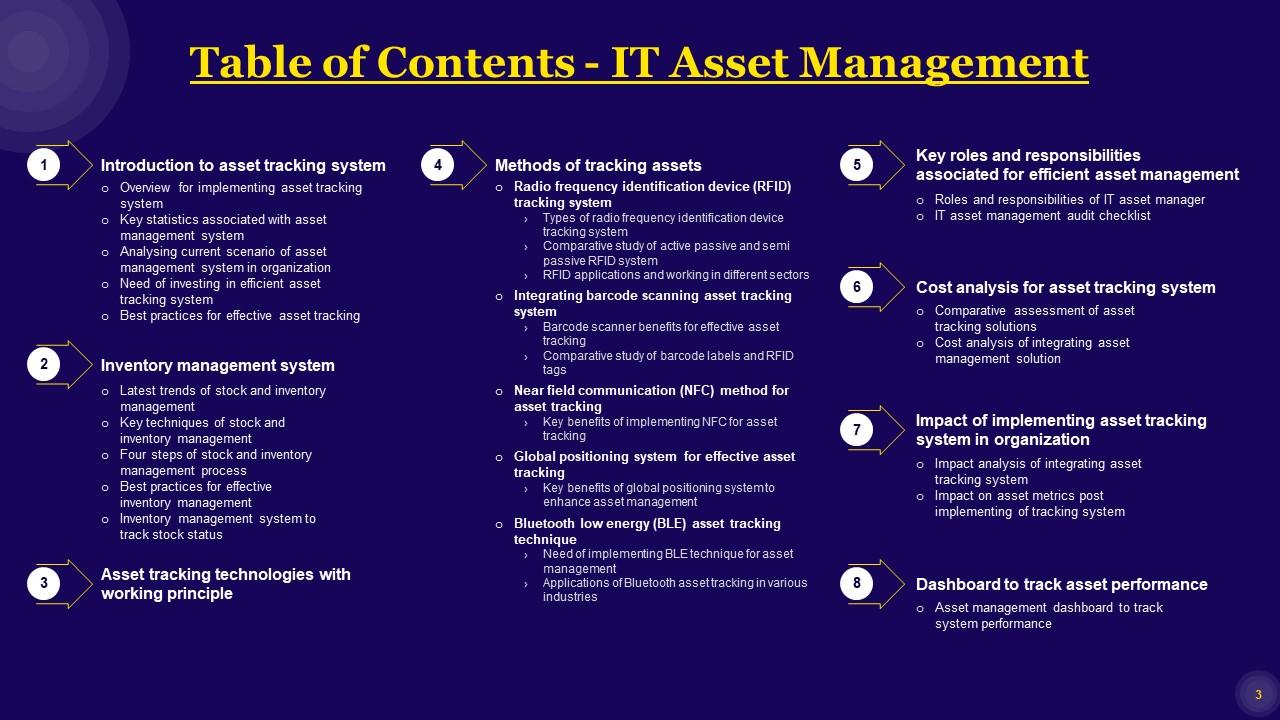 Table of Contents - IT Asset Management

1
Introduction to asset tracking system
o Overview for implementing asset tracking system
o Key statistics associated with asset management system
o Analysing current scenario of asset management system in organization
o Need of investing in efficient asset tracking system
o Best practices for effective asset tracking

2
Inventory management system
o Latest trends of stock and inventory management
o Key techniques of stock and inventory management
o Four steps of stock and inventory management process
o Best practices for effective inventory management
o Inventory management system to track stock status

3
Asset tracking technologies with working principle

4
Methods of tracking assets
o Radio frequency identification device (RFID) tracking system
› Types of radio frequency identification device tracking system
› Comparative study of active passive and semi passive RFID system
› RFID applications and working in different sectors
o Integrating barcode scanning asset tracking system
› Barcode scanner benefits for effective asset tracking
› Comparative study of barcode labels and RFID tags
o Near field communication (NFC) method for asset tracking
› Key benefits of implementing NFC for asset tracking
o Global positioning system for effective asset tracking
› Key benefits of global positioning system to enhance asset management
o Bluetooth low energy (BLE) asset tracking technique
› Need of implementing BLE technique for asset management
› Applications of Bluetooth asset tracking in various industries

5
Key roles and responsibilities associated for efficient asset management
o Roles and responsibilities of IT asset manager
o IT asset management audit checklist

6
Cost analysis for asset tracking system
o Comparative assessment of asset tracking solutions
o Cost analysis of integrating asset management solution

7
Impact of implementing asset tracking system in organization
o Impact analysis of integrating asset tracking system
o Impact on asset metrics post implementing of tracking system

8
Dashboard to track asset performance
o Asset management dashboard to track system performance

3